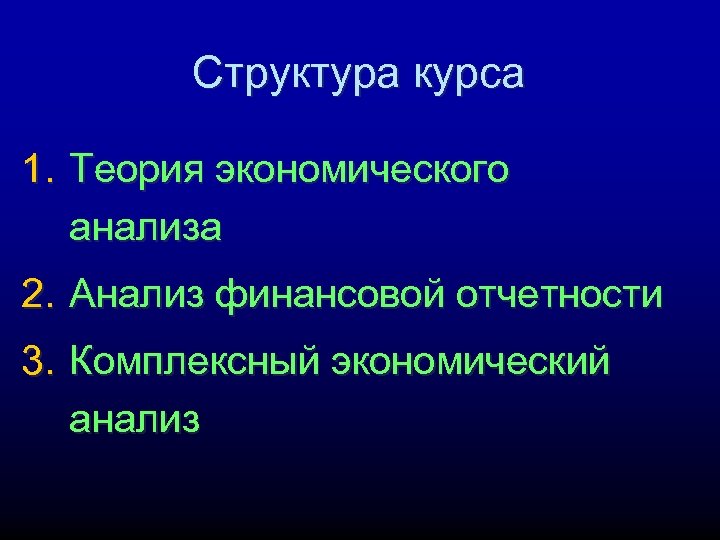 Структура курса

1. Теория экономического анализа
2. Анализ финансовой отчетности
3. Комплексный экономический анализ